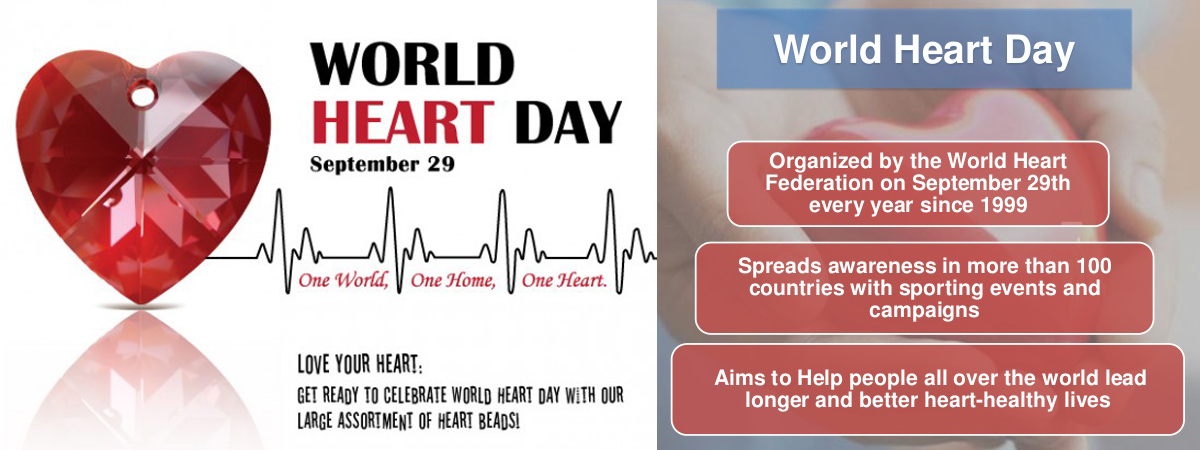 WORLD HEART DAY
September 29

One World, One Home, One Heart.

LOVE YOUR HEART:
GET READY TO CELEBRATE WORLD HEART DAY WITH OUR LARGE ASSORTMENT OF HEART BEADS!

World Heart Day

Organized by the World Heart Federation on September 29th every year since 1999

Spreads awareness in more than 100 countries with sporting events and campaigns

Aims to Help people all over the world lead longer and better heart-healthy lives